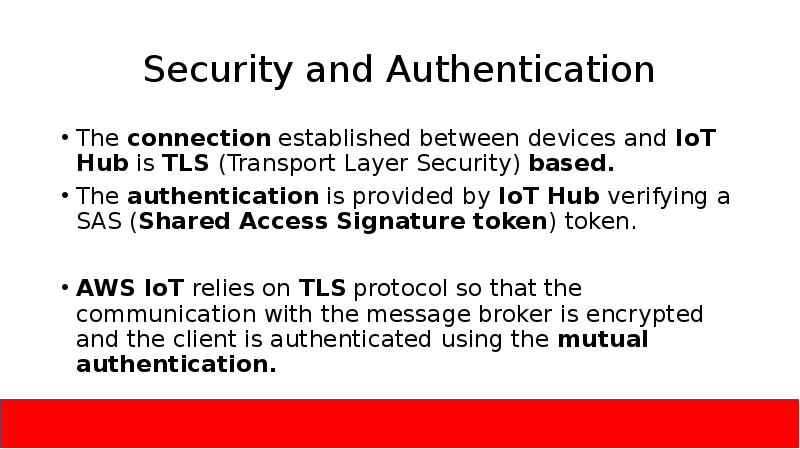 Security and Authentication

• The connection established between devices and IoT Hub is TLS (Transport Layer Security) based.

• The authentication is provided by IoT Hub verifying a SAS (Shared Access Signature token) token.

• AWS IoT relies on TLS protocol so that the communication with the message broker is encrypted and the client is authenticated using the mutual authentication.